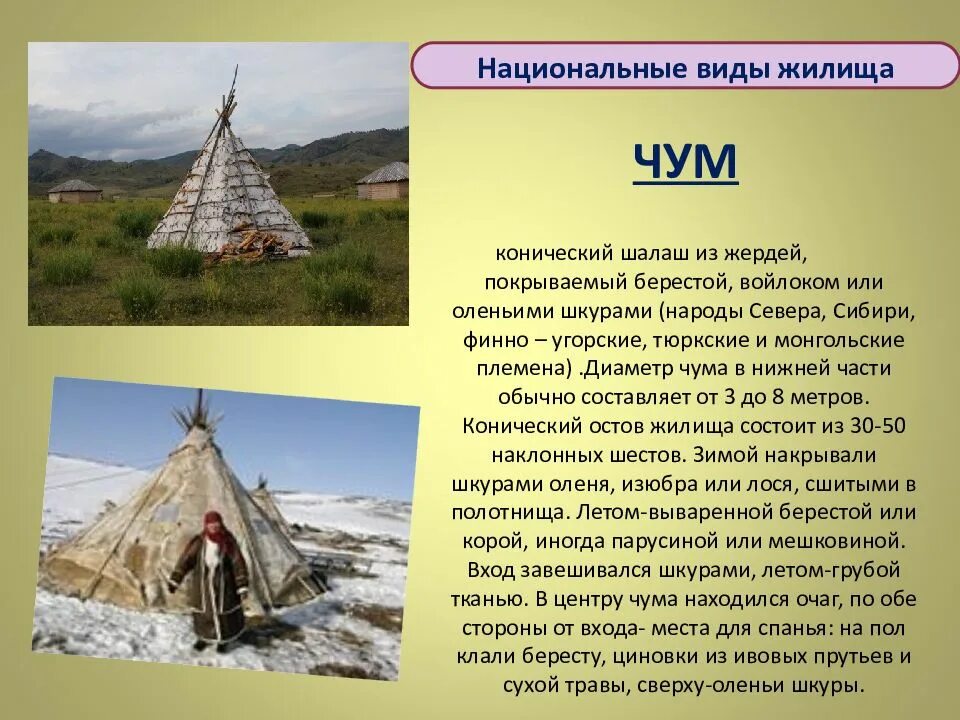 Национальные виды жилища

ЧУМ

конический шалаш из жердей, покрываемый берестой, войлоком или оленьими шкурами (народы Севера, Сибири, финно – угорские, тюркские и монгольские племена) .Диаметр чума в нижней части обычно составляет от 3 до 8 метров. Конический остов жилища состоит из 30-50 наклонных шестов. Зимой накрывали шкурами оленя, изюбра или лося, сшитыми в полотнища. Летом-вываренной берестой или корой, иногда парусиной или мешковиной. Вход завешивался шкурами, летом-грубой тканью. В центру чума находился очаг, по обе стороны от входа- места для спанья: на пол клали бересту, циновки из ивовых прутьев и сухой травы, сверху-оленьи шкуры.